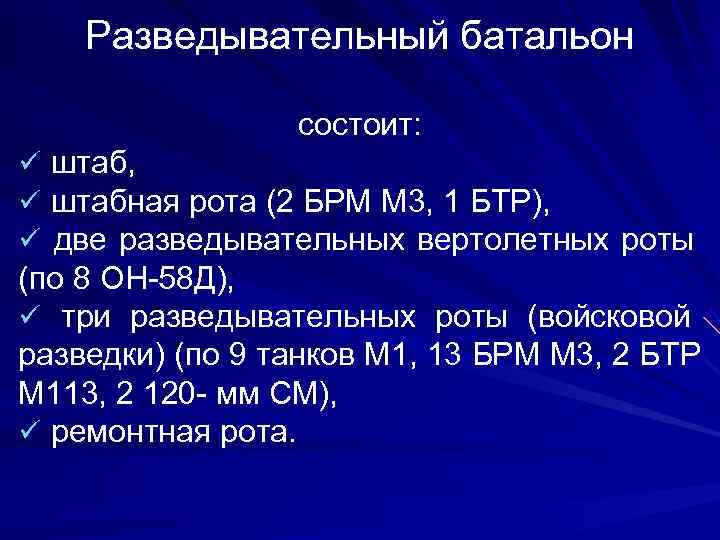 Разведывательный батальон

состоит:

✓ штаб,

✓ штабная рота (2 БРМ М3, 1 БТР),

✓ две разведывательных вертолетных роты (по 8 ОН-58Д),

✓ три разведывательных роты (войсковой разведки) (по 9 танков М1, 13 БРМ М3, 2 БТР М113, 2 120- мм СМ),

✓ ремонтная рота.